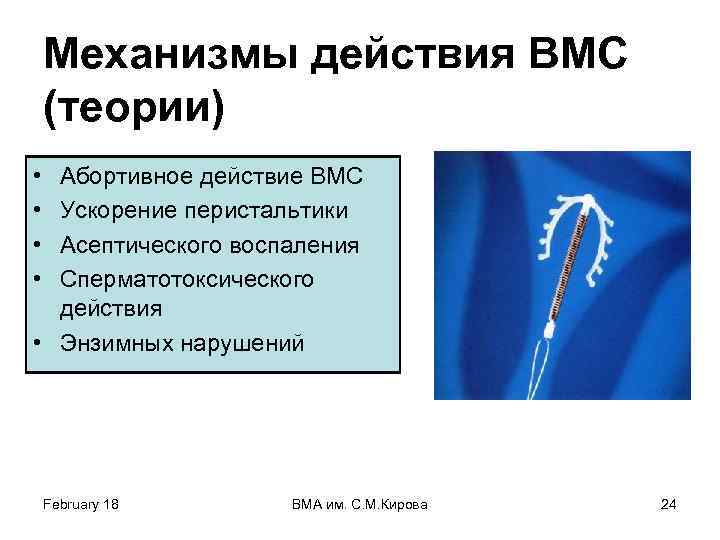 Механизмы действия ВМС (теории)

• Абортивное действие ВМС
• Ускорение перистальтики
• Асептического воспаления
• Сперматотоксического действия
• Энзимных нарушений

February 18

ВМА им. С.М.Кирова

24